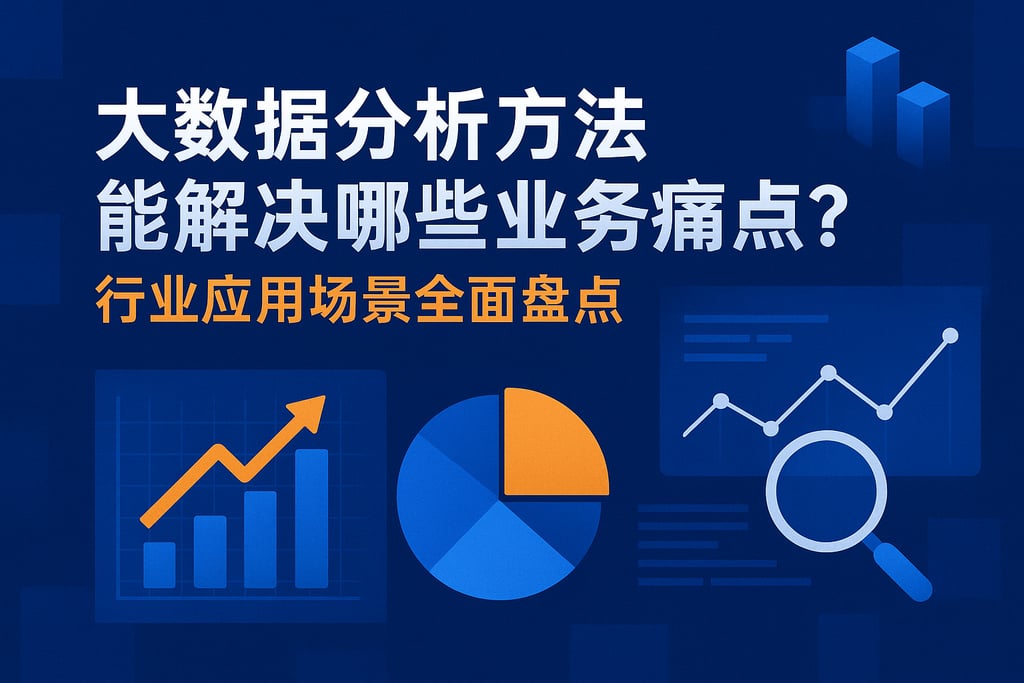 大数据分析方法
能解决哪些业务痛点?
行业应用场景全面盘点